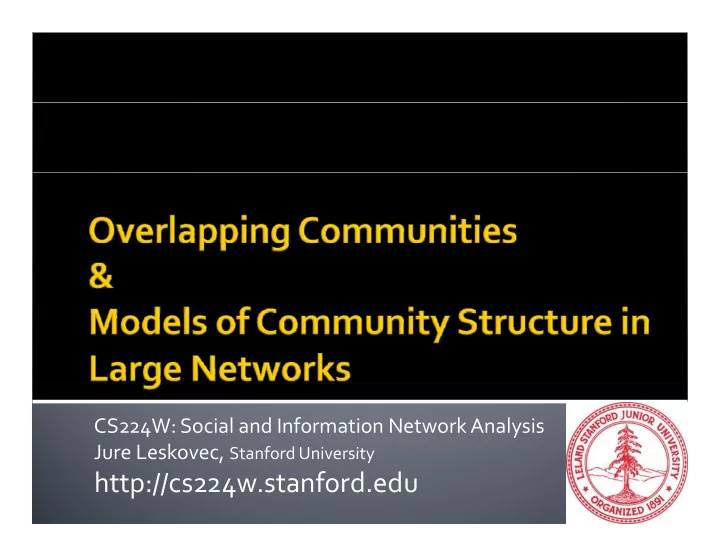 Overlapping Communities
&
Models of Community Structure in Large Networks

CS224W: Social and Information Network Analysis
Jure Leskovec, Stanford University
http://cs224w.stanford.edu

LELAND STANFORD JUNIOR UNIVERSITY
ORGANIZED 1891